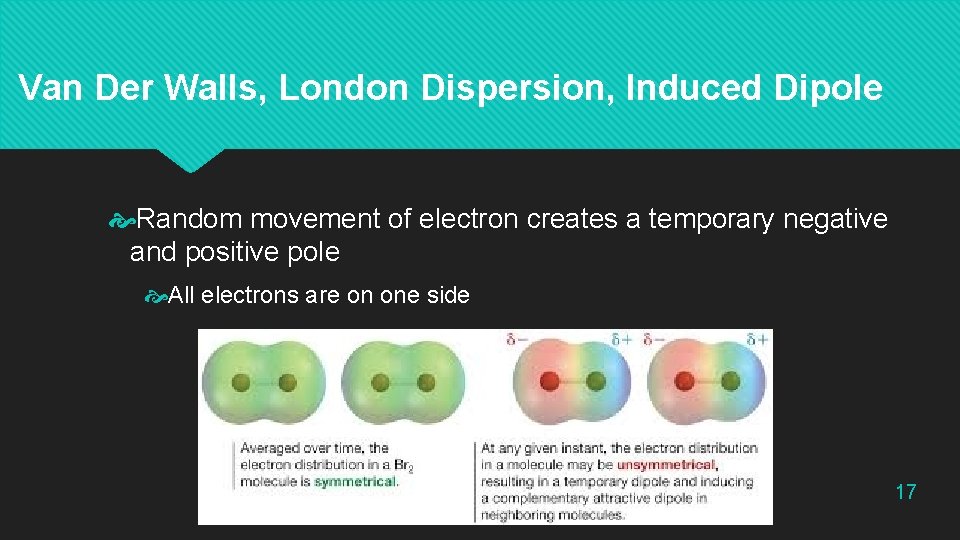 Van Der Walls, London Dispersion, Induced Dipole

Random movement of electron creates a temporary negative and positive pole

All electrons are on one side

$\delta-$ $\delta+$ $\delta-$ $\delta+$

Averaged over time, the electron distribution in a $Br_2$ molecule is symmetrical.

At any given instant, the electron distribution in a molecule may be unsymmetrical, resulting in a temporary dipole and inducing a complementary attractive dipole in neighboring molecules.

17